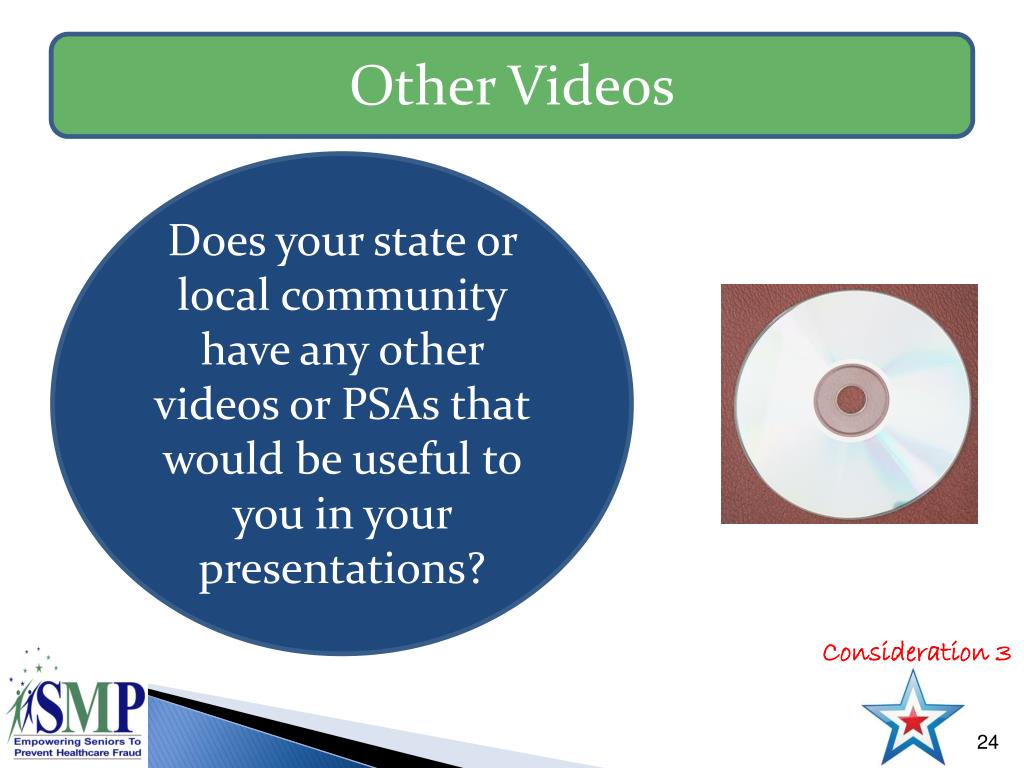 Other Videos

Does your state or local community have any other videos or PSAs that would be useful to you in your presentations?

Consideration 3

SMP
Empowering Seniors To Prevent Healthcare Fraud

24